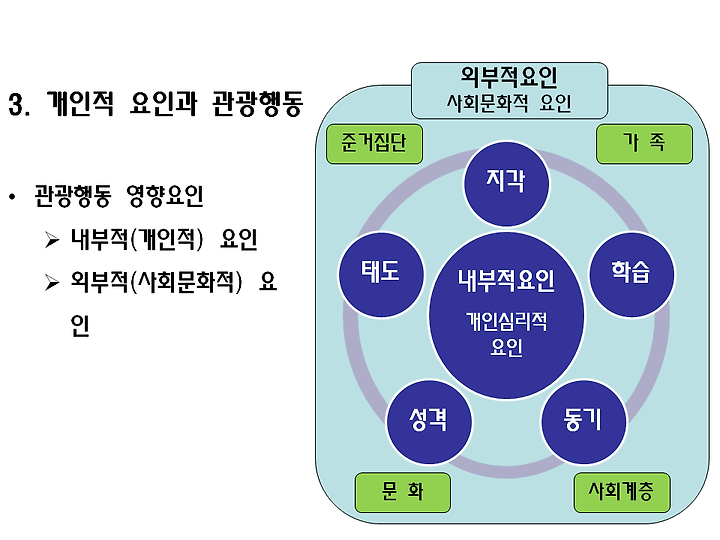 3. 개인적 요인과 관광행동

• 관광행동 영향요인
➢ 내부적(개인적) 요인
➢ 외부적(사회문화적) 요인

외부적요인
사회문화적 요인

준거집단

가 족

지각

태도

학습

내부적요인

개인심리적 요인

성격

동기

문 화

사회계층